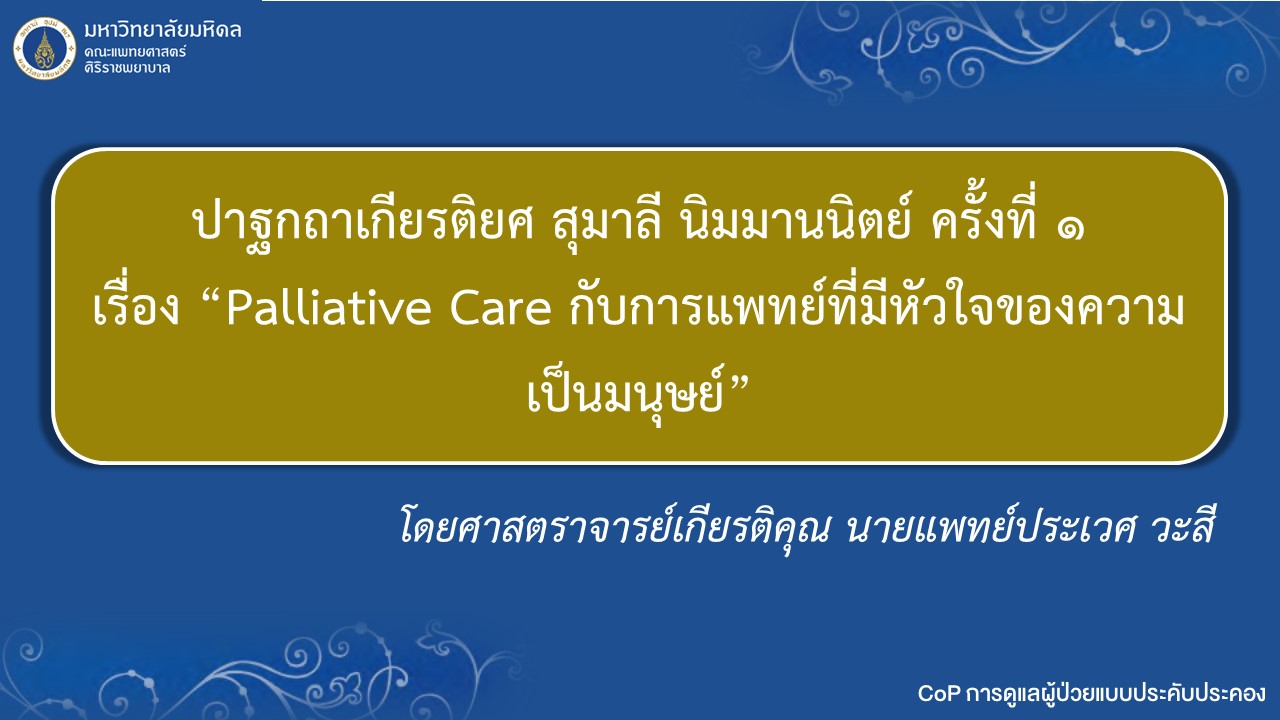 มหาวิทยาลัยมหิดล
คณะแพทยศาสตร์
ศิริราชพยาบาล

ปาฐกถาเกียรติยศ สุมาลี นิมมานนิตย์ ครั้งที่ ๑
เรื่อง “Palliative Care กับการแพทย์ที่มีหัวใจของความเป็นมนุษย์”

โดยศาสตราจารย์เกียรติคุณ นายแพทย์ประเวศ วะสี

CoP การดูแลผู้ป่วยแบบประคับประคอง